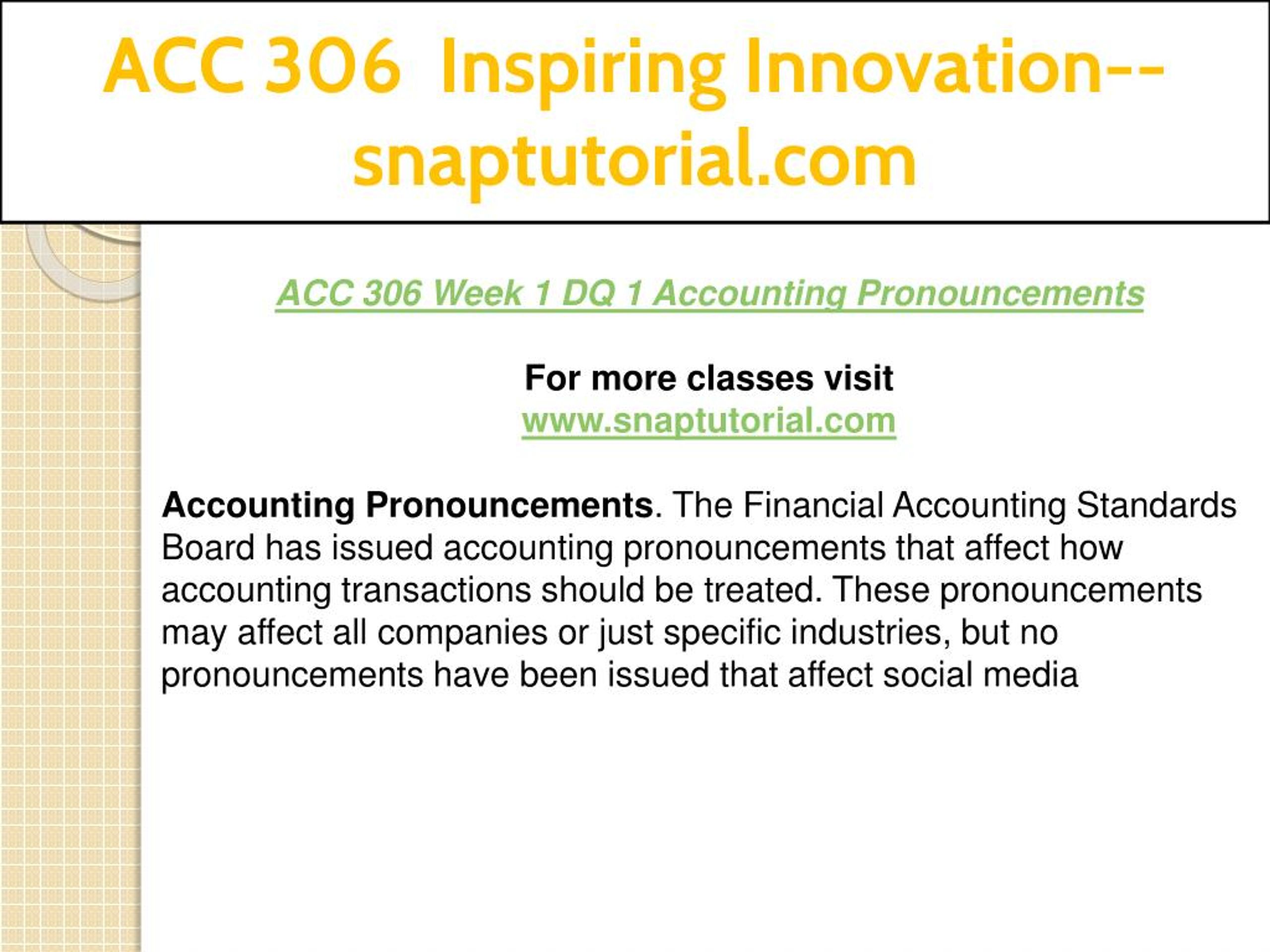 ACC 306 Inspiring Innovation--snaptutorial.com

ACC 306 Week 1 DQ 1 Accounting Pronouncements

For more classes visit
www.snaptutorial.com

Accounting Pronouncements. The Financial Accounting Standards Board has issued accounting pronouncements that affect how accounting transactions should be treated. These pronouncements may affect all companies or just specific industries, but no pronouncements have been issued that affect social media